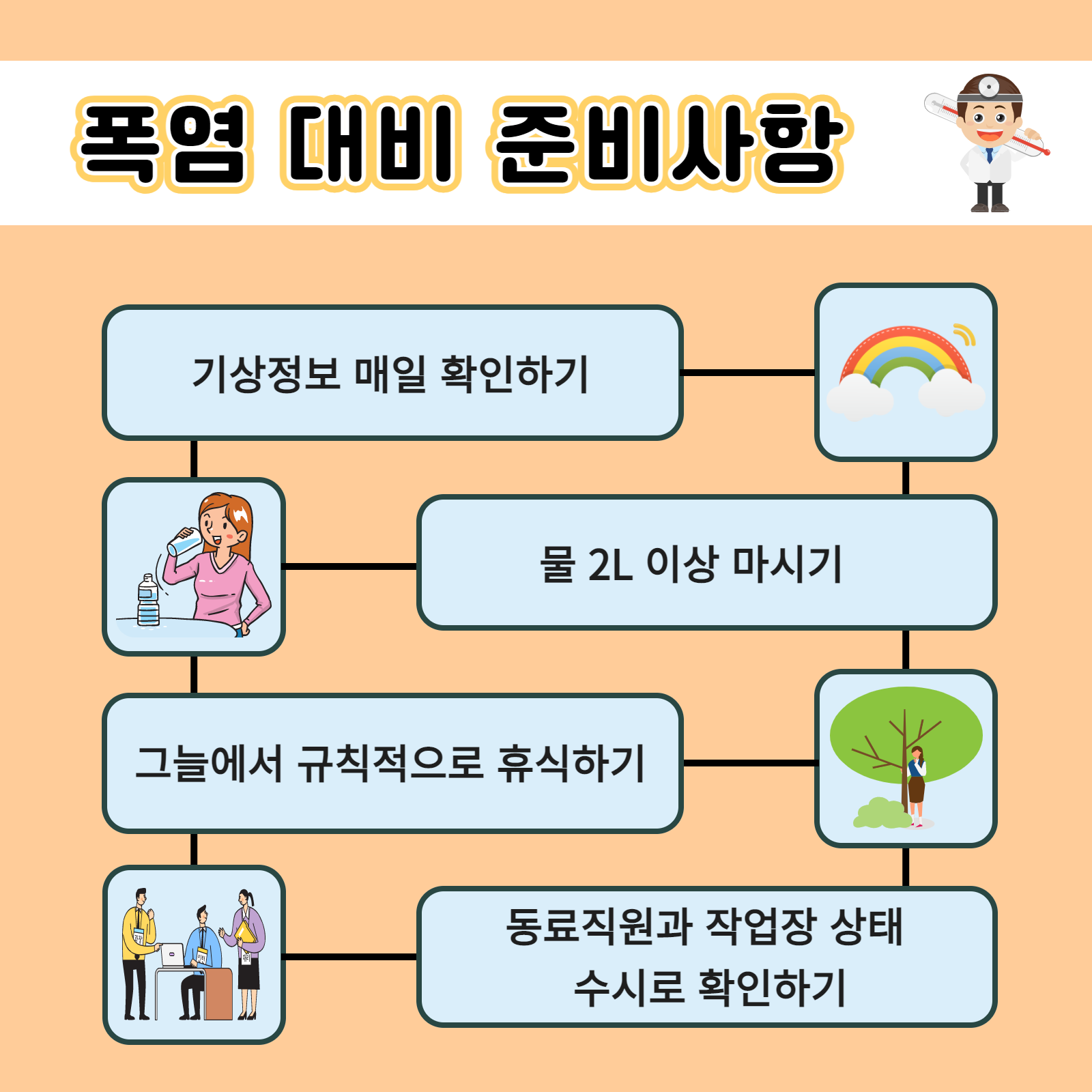 폭염 대비 준비사항

기상정보 매일 확인하기

물 2L 이상 마시기

그늘에서 규칙적으로 휴식하기

동료직원과 작업장 상태 수시로 확인하기